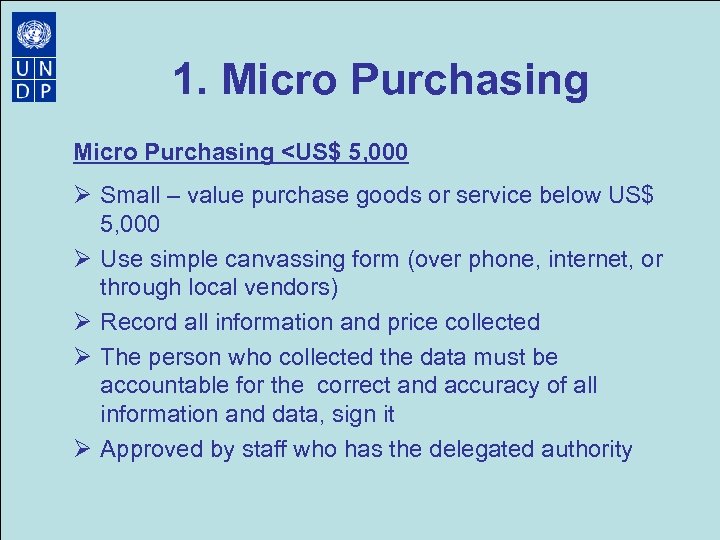 U N
D P

1. Micro Purchasing

Micro Purchasing <US$ 5,000

➢ Small – value purchase goods or service below US$ 5,000

➢ Use simple canvassing form (over phone, internet, or through local vendors)

➢ Record all information and price collected

➢ The person who collected the data must be accountable for the correct and accuracy of all information and data, sign it

➢ Approved by staff who has the delegated authority